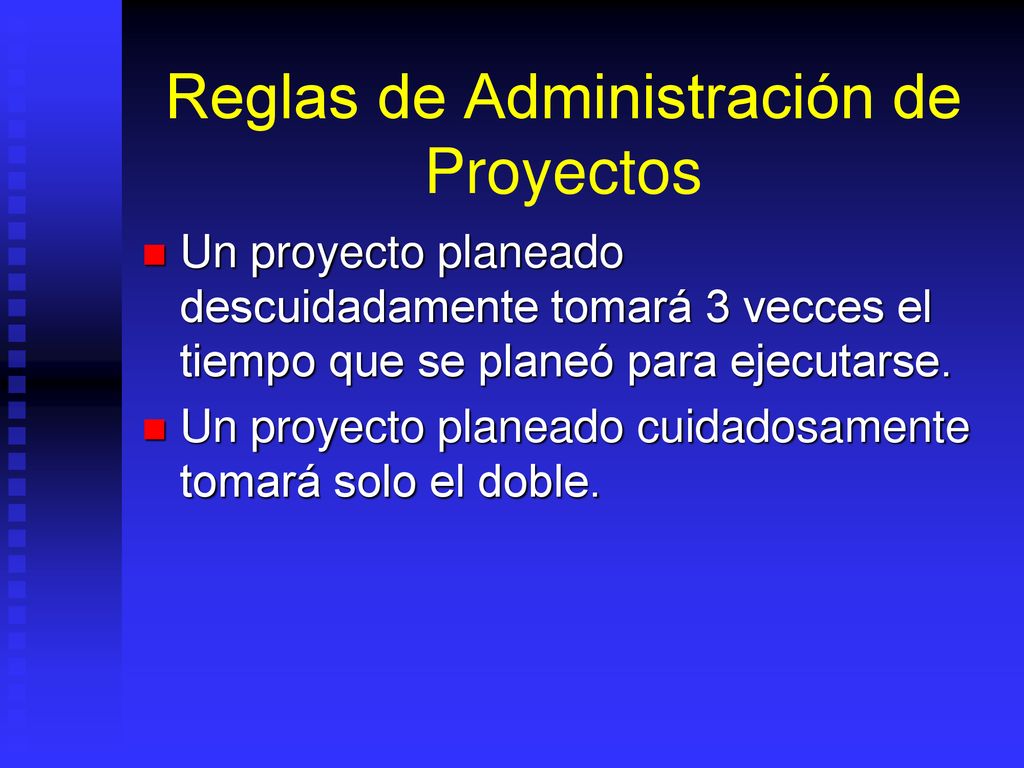 Reglas de Administración de Proyectos

Un proyecto planeado descuidadamente tomará 3 vecces el tiempo que se planeó para ejecutarse.

Un proyecto planeado cuidadosamente tomará solo el doble.